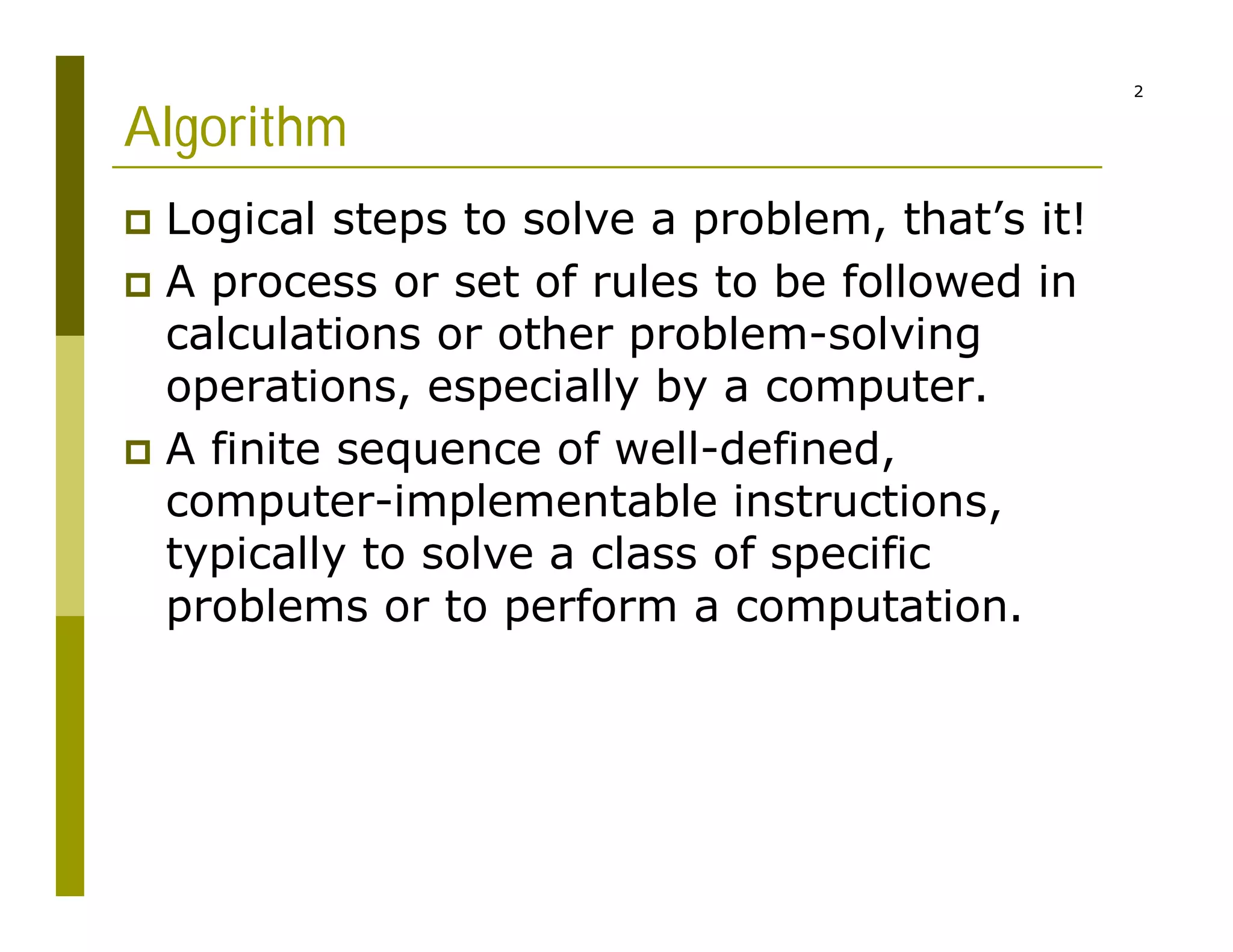 2

Algorithm

Logical steps to solve a problem, that’s it!

A process or set of rules to be followed in calculations or other problem-solving operations, especially by a computer.

A finite sequence of well-defined, computer-implementable instructions, typically to solve a class of specific problems or to perform a computation.